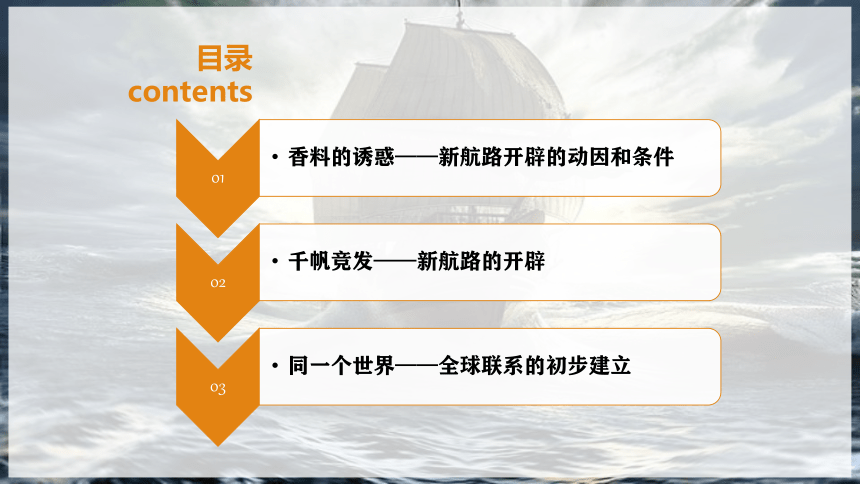 目录
contents

01
• 香料的诱惑——新航路开辟的动因和条件

02
• 千帆竞发——新航路的开辟

03
• 同一个世界——全球联系的初步建立